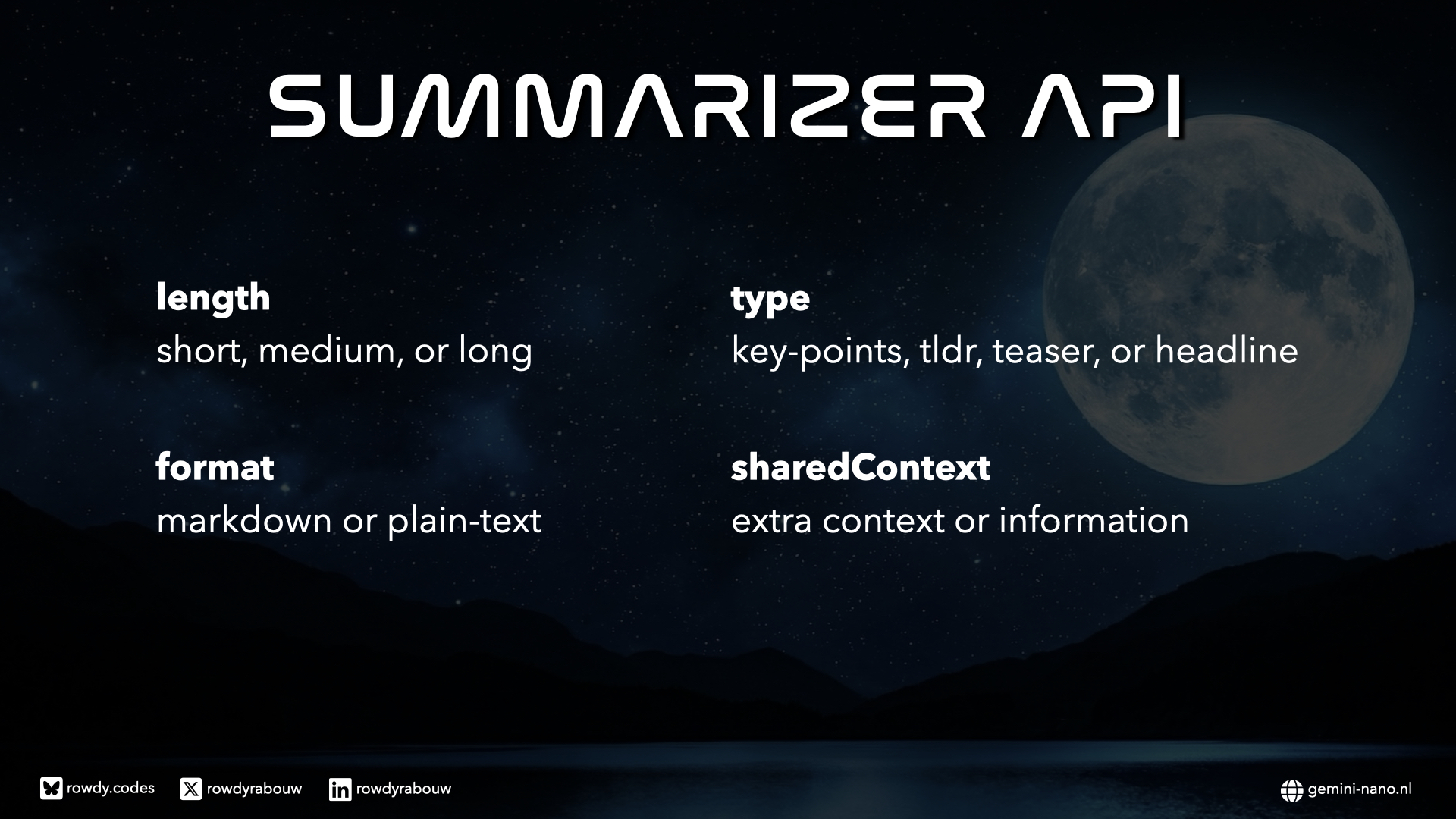 SUMMARIZER API

length
short, medium, or long

format
markdown or plain-text

type
key-points, tldr, teaser, or headline

sharedContext
extra context or information

rowdy.codes rowdyrabouw rowdyrabouw gemini-nano.nl